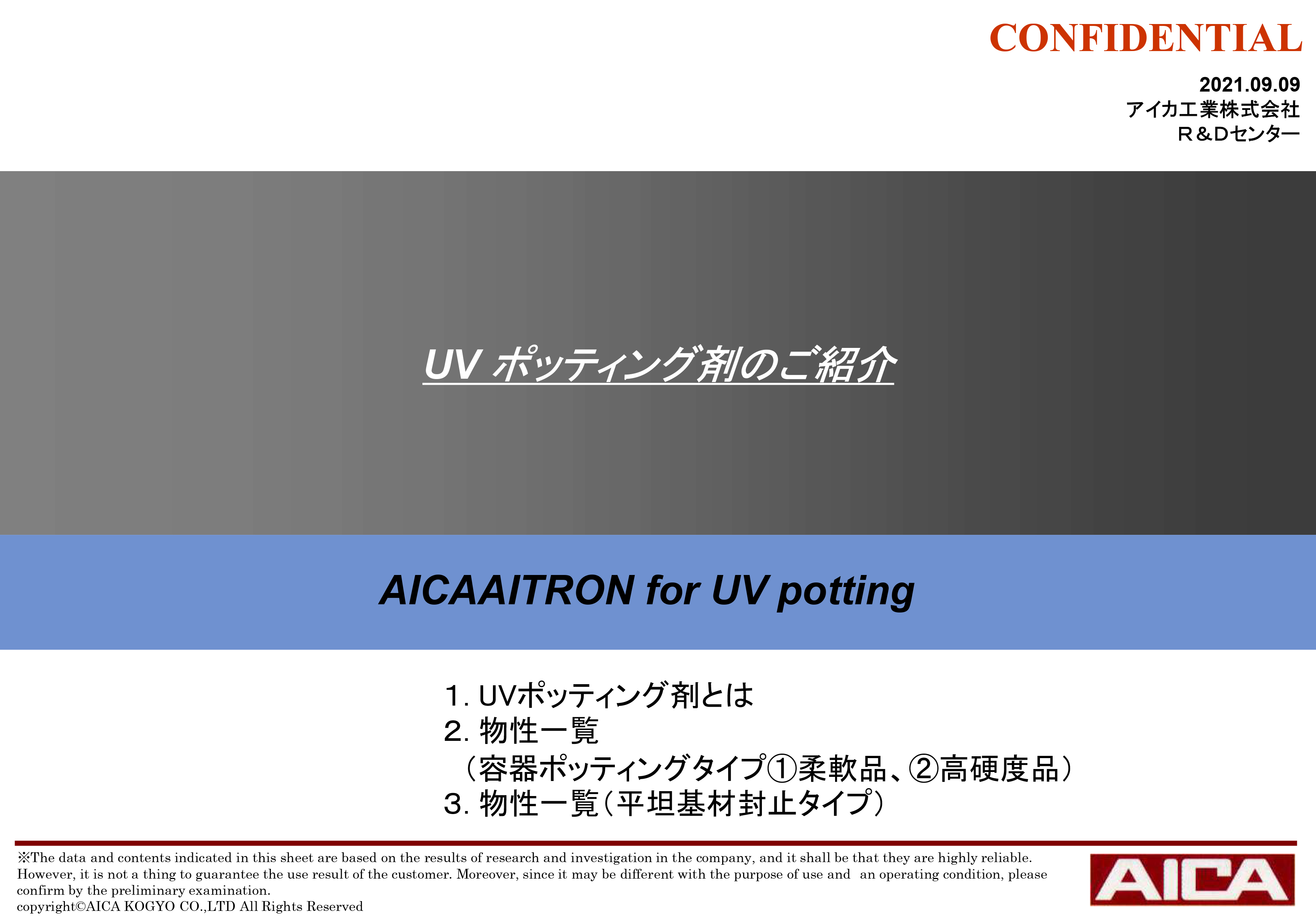 CONFIDENTIAL

2021.09.09
アイカ工業株式会社
R&Dセンター

UV ポッティング剤のご紹介

AICAAITRON for UV potting

1. UVポッティング剤とは
2. 物性一覧
（容器ポッティングタイプ①柔軟品、②高硬度品）
3. 物性一覧（平坦基材封止タイプ）

※The data and contents indicated in this sheet are based on the results of research and investigation in the company, and it shall be that they are highly reliable. However, it is not a thing to guarantee the use result of the customer. Moreover, since it may be different with the purpose of use and an operating condition, please confirm by the preliminary examination.
copyright©AICA KOGYO CO.,LTD All Rights Reserved

AICA